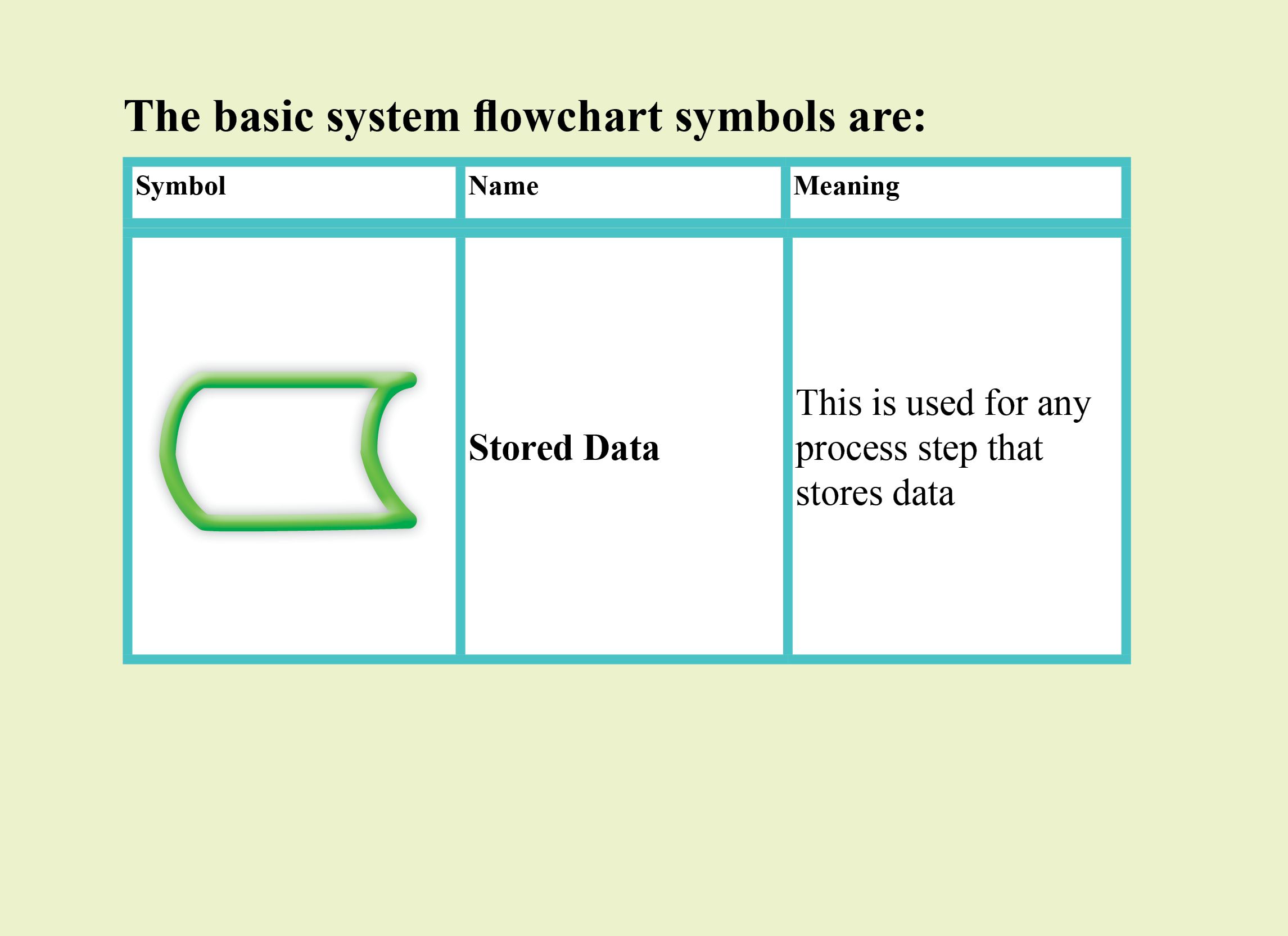 The basic system flowchart symbols are:

| Symbol | Name | Meaning |
|---|---|---|
| | Stored Data | This is used for any process step that stores data |